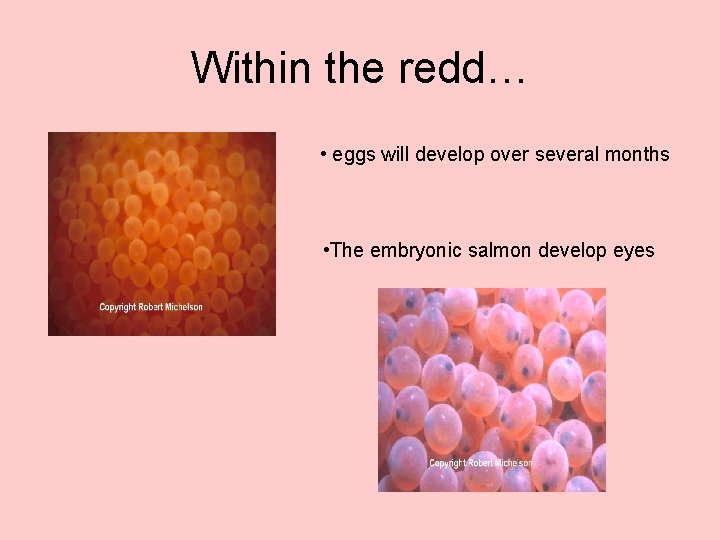 Within the redd…

Copyright Robert Michelson

• eggs will develop over several months

•The embryonic salmon develop eyes

Copyright Robert Michelson